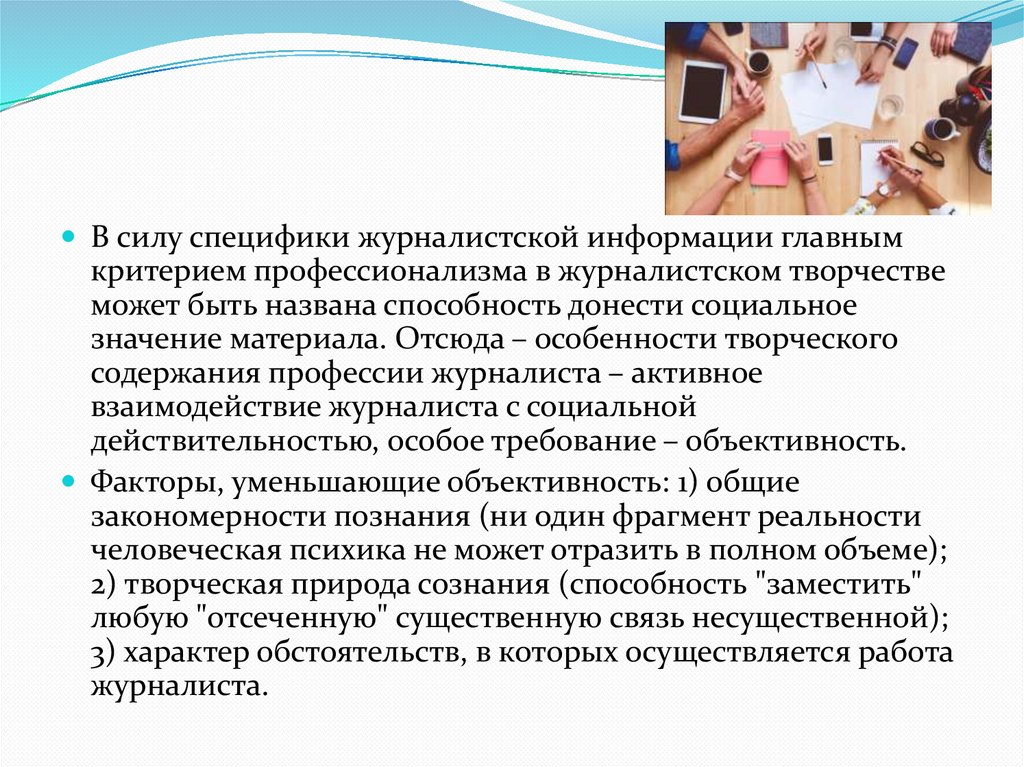 В силу специфики журналистской информации главным критерием профессионализма в журналистском творчестве может быть названа способность донести социальное значение материала. Отсюда – особенности творческого содержания профессии журналиста – активное взаимодействие журналиста с социальной действительностью, особое требование – объективность.

Факторы, уменьшающие объективность: 1) общие закономерности познания (ни один фрагмент реальности человеческая психика не может отразить в полном объеме); 2) творческая природа сознания (способность "заместить" любую "отсеченную" существенную связь несущественной); 3) характер обстоятельств, в которых осуществляется работа журналиста.